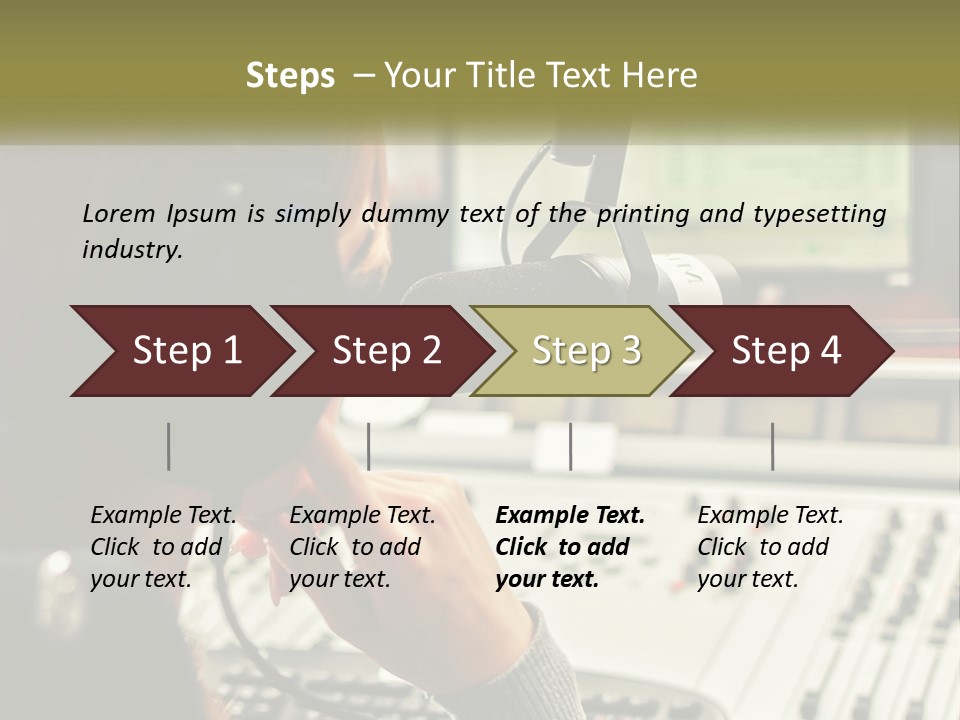 Steps – Your Title Text Here

Lorem Ipsum is simply dummy text of the printing and typesetting industry.

Step 1

Step 2

Step 3

Step 4

Example Text. Click to add your text.

Example Text. Click to add your text.

Example Text. Click to add your text.

Example Text. Click to add your text.